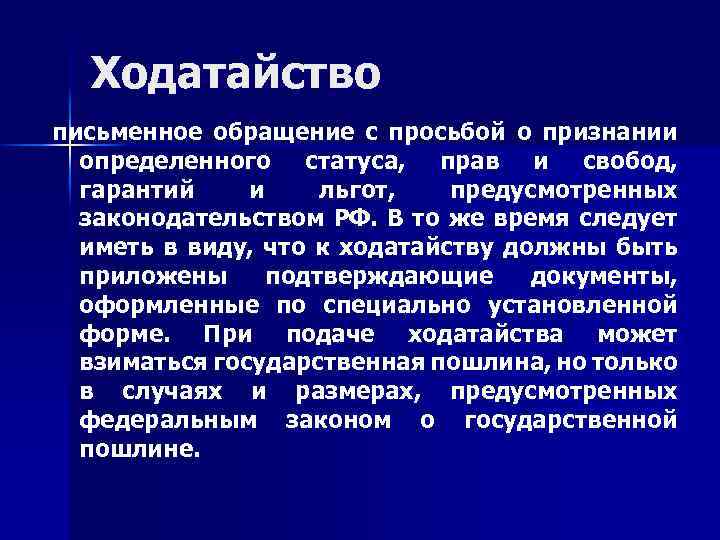 Ходатайство

письменное обращение с просьбой о признании определенного статуса, прав и свобод, гарантий и льгот, предусмотренных законодательством РФ. В то же время следует иметь в виду, что к ходатайству должны быть приложены подтверждающие документы, оформленные по специально установленной форме. При подаче ходатайства может взиматься государственная пошлина, но только в случаях и размерах, предусмотренных федеральным законом о государственной пошлине.